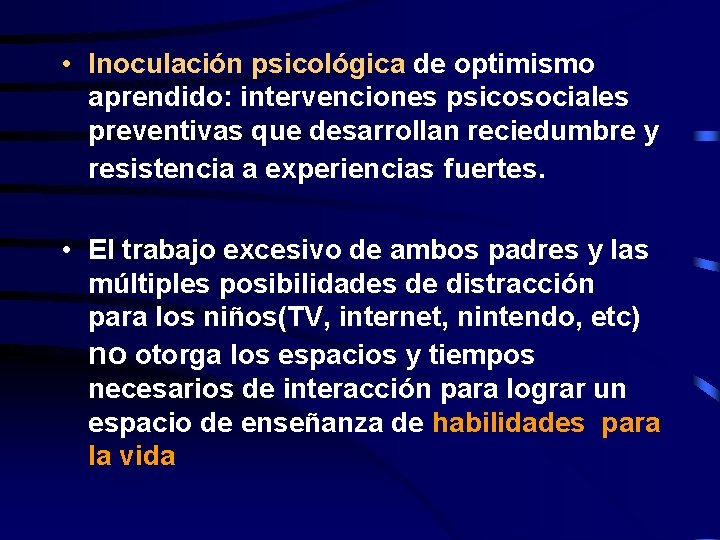 • Inoculación psicológica de optimismo aprendido: intervenciones psicosociales preventivas que desarrollan reciedumbre y resistencia a experiencias fuertes.

• El trabajo excesivo de ambos padres y las múltiples posibilidades de distracción para los niños(TV, internet, nintendo, etc) no otorga los espacios y tiempos necesarios de interacción para lograr un espacio de enseñanza de habilidades para la vida